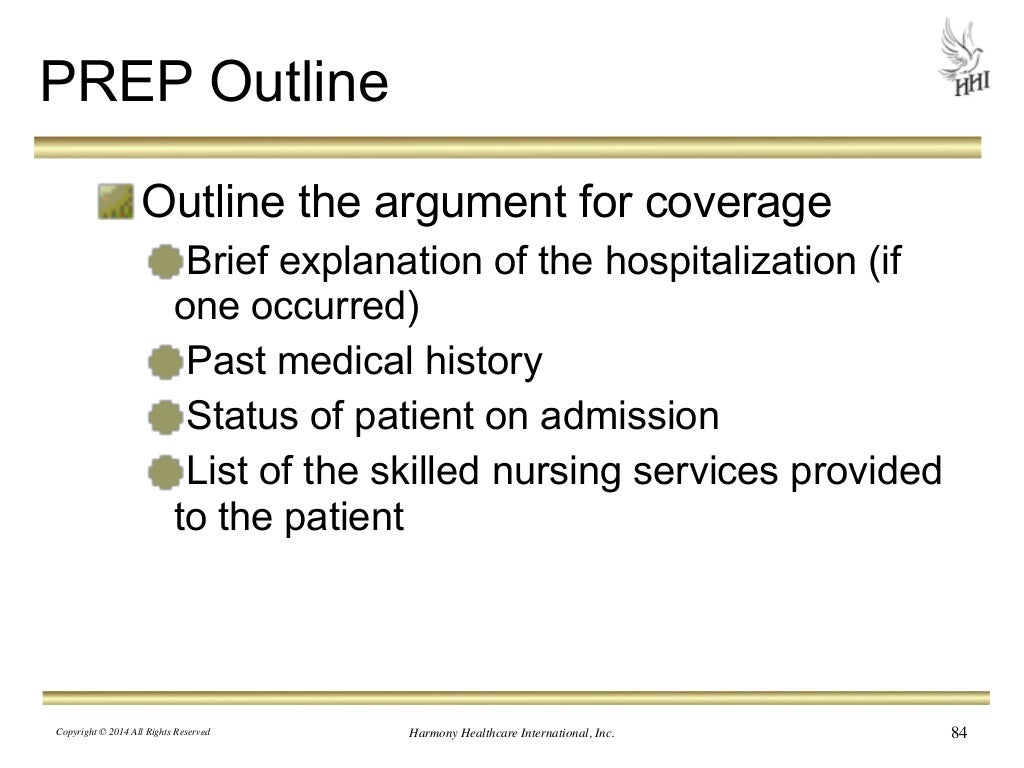 PREP Outline

HHI

Outline the argument for coverage

Brief explanation of the hospitalization (if one occurred)

Past medical history

Status of patient on admission

List of the skilled nursing services provided to the patient

Copyright © 2014 All Rights Reserved

Harmony Healthcare International, Inc.

84